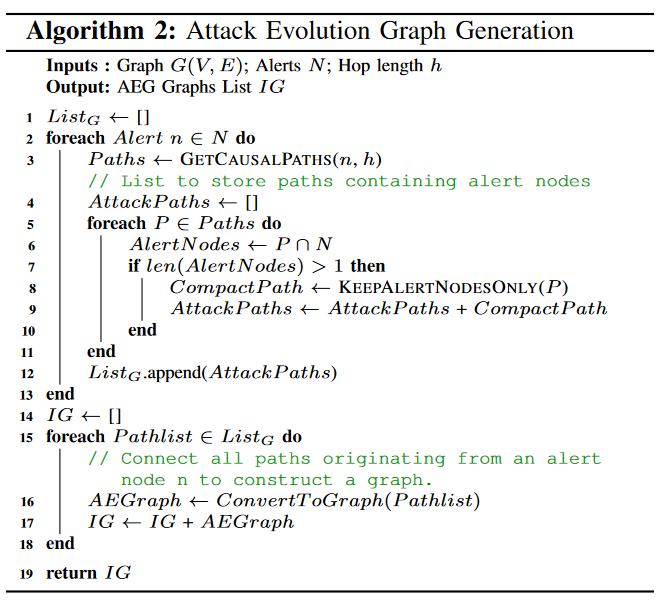 **Algorithm 2:** Attack Evolution Graph Generation

**Inputs :** Graph $G(V, E)$; Alerts $N$; Hop length $h$
**Output:** AEG Graphs List $IG$

1 $List_G \leftarrow []$
2 **foreach** $Alert\ n \in N$ **do**
3 $Paths \leftarrow$ GETCAUSALPATHS$(n, h)$
// List to store paths containing alert nodes
4 $AttackPaths \leftarrow []$
5 **foreach** $P \in Paths$ **do**
6 $AlertNodes \leftarrow P \cap N$
7 **if** $len(AlertNodes) > 1$ **then**
8 $CompactPath \leftarrow$ KEEPALERTNODESONLY$(P)$
9 $AttackPaths \leftarrow AttackPaths + CompactPath$
10 **end**
11 **end**
12 $List_G$.append$(AttackPaths)$
13 **end**
14 $IG \leftarrow []$
15 **foreach** $Pathlist \in List_G$ **do**
// Connect all paths originating from an alert node n to construct a graph.
16 $AEGraph \leftarrow ConvertToGraph(Pathlist)$
17 $IG \leftarrow IG + AEGraph$
18 **end**
19 **return** $IG$